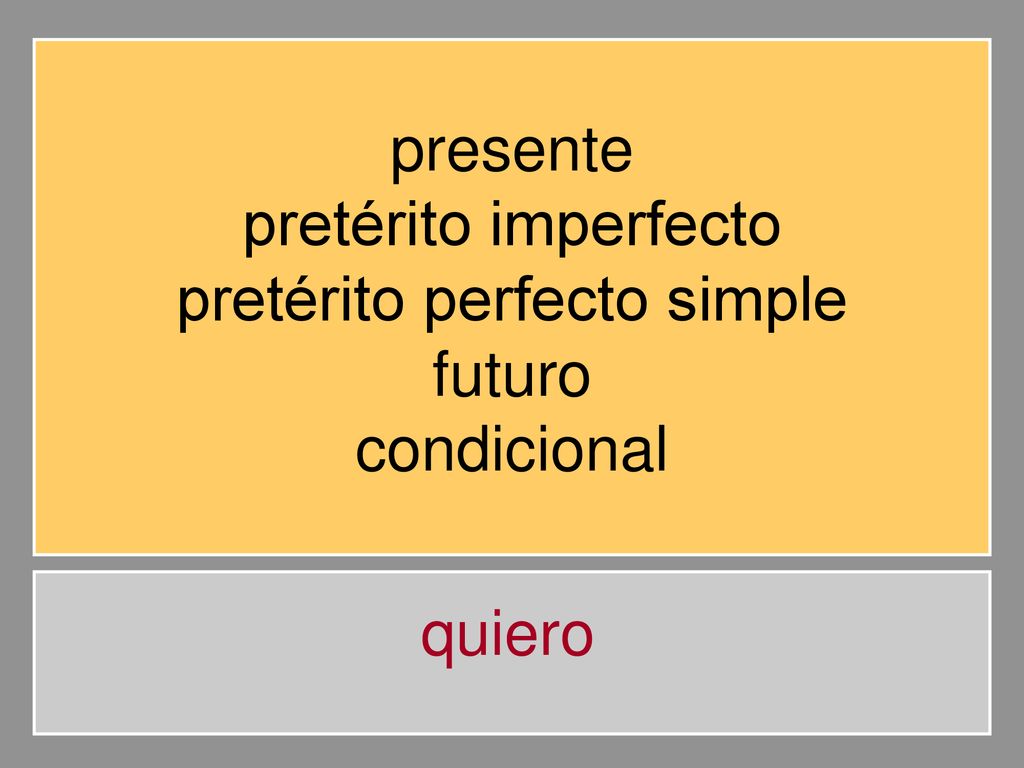 presente
pretérito imperfecto
pretérito perfecto simple
futuro
condicional

quiero